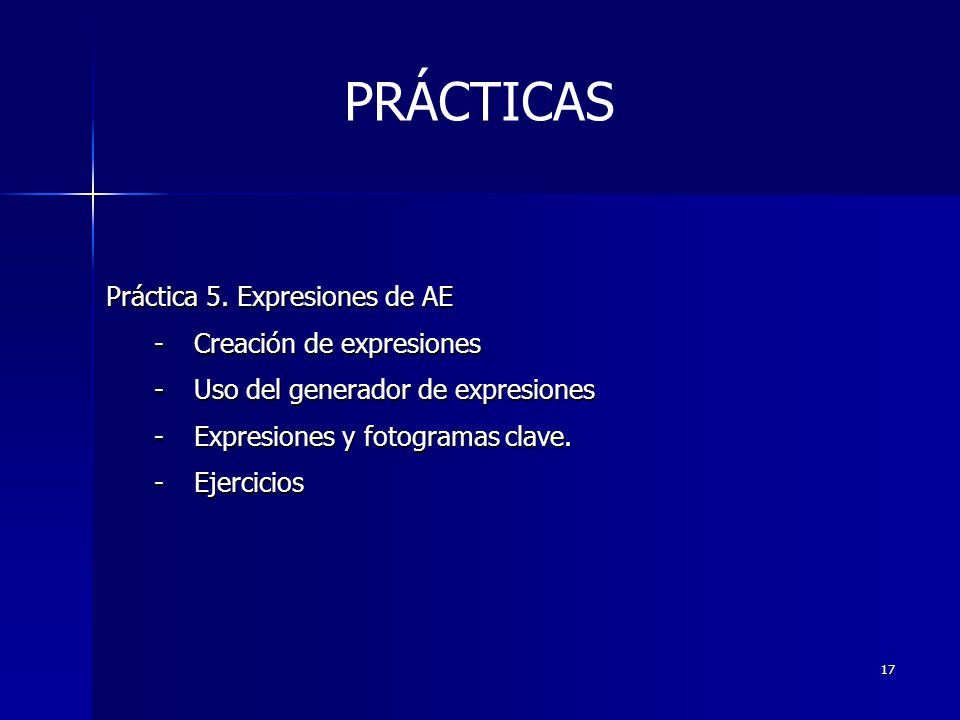 PRÁCTICAS

Práctica 5. Expresiones de AE

- Creación de expresiones
- Uso del generador de expresiones
- Expresiones y fotogramas clave.
- Ejercicios

17